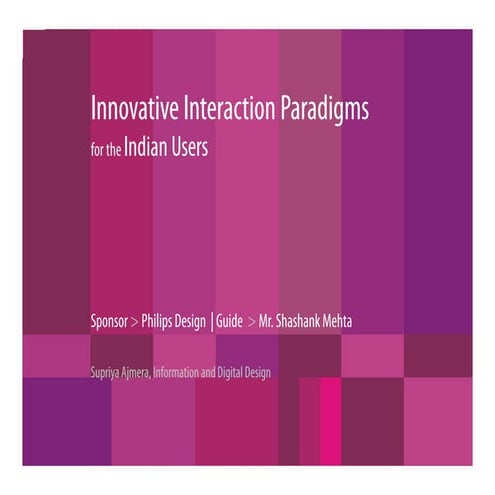 Innovative Interaction Paradigms
for the Indian Users

Sponsor > Philips Design | Guide > Mr. Shashank Mehta

Supriya Ajmera, Information and Digital Design